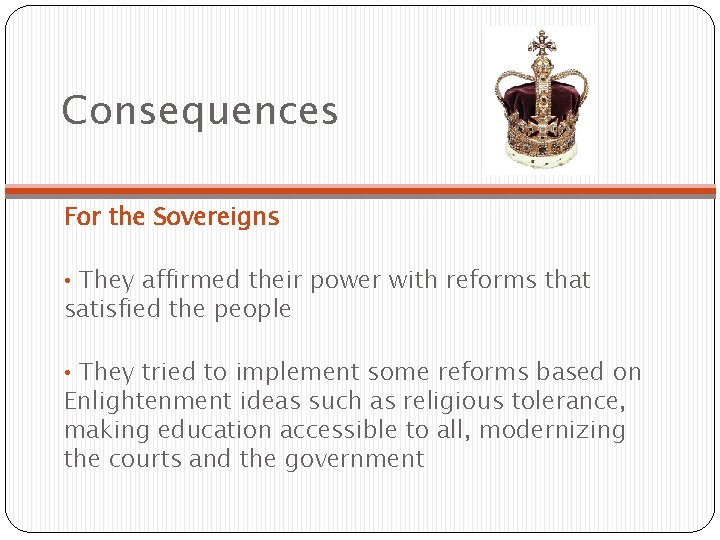 Consequences

For the Sovereigns

• They affirmed their power with reforms that satisfied the people

• They tried to implement some reforms based on Enlightenment ideas such as religious tolerance, making education accessible to all, modernizing the courts and the government